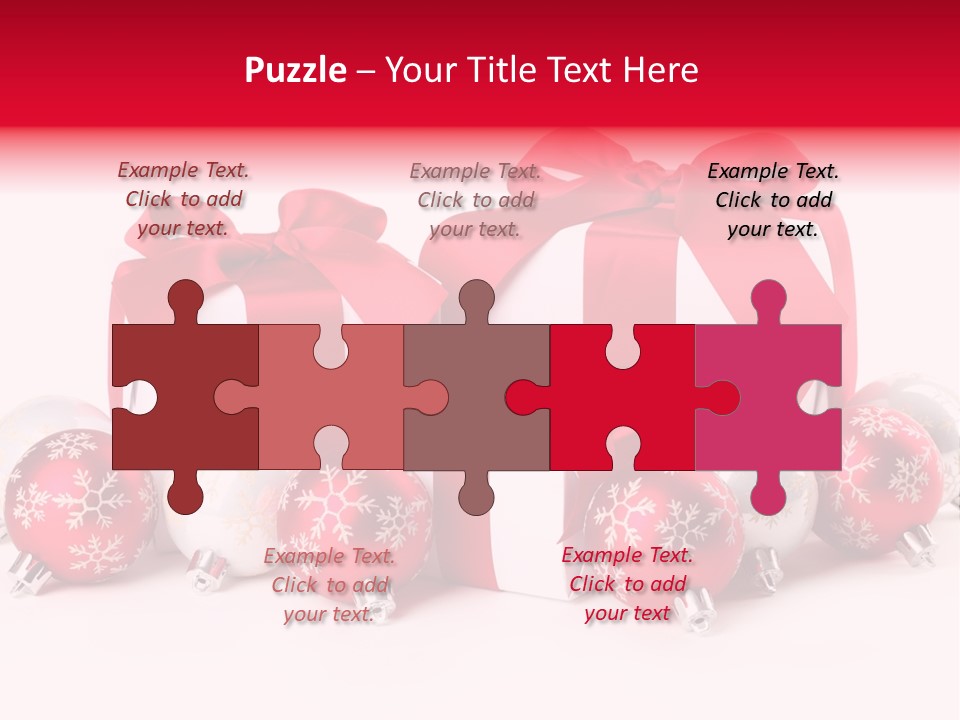 Puzzle – Your Title Text Here

Example Text. Click to add your text.

Example Text. Click to add your text.

Example Text. Click to add your text.

Example Text. Click to add your text.

Example Text. Click to add your text